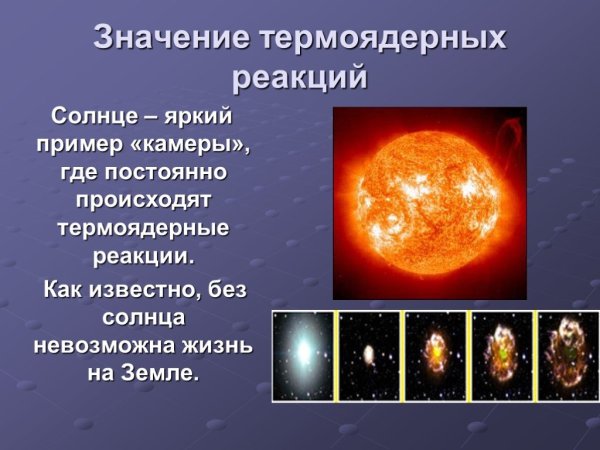 Значение термоядерных реакций

Солнце – яркий пример «камеры», где постоянно происходят термоядерные реакции.

Как известно, без солнца невозможна жизнь на Земле.